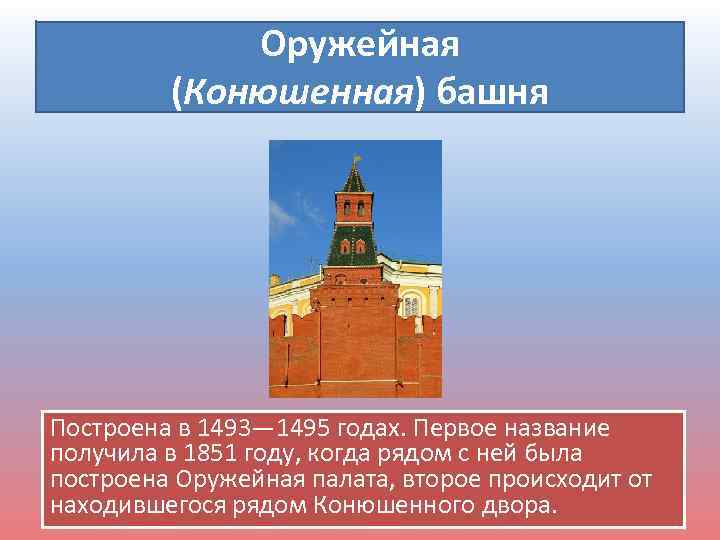 Оружейная
(Конюшенная) башня

Построена в 1493—1495 годах. Первое название получила в 1851 году, когда рядом с ней была построена Оружейная палата, второе происходит от находившегося рядом Конюшенного двора.